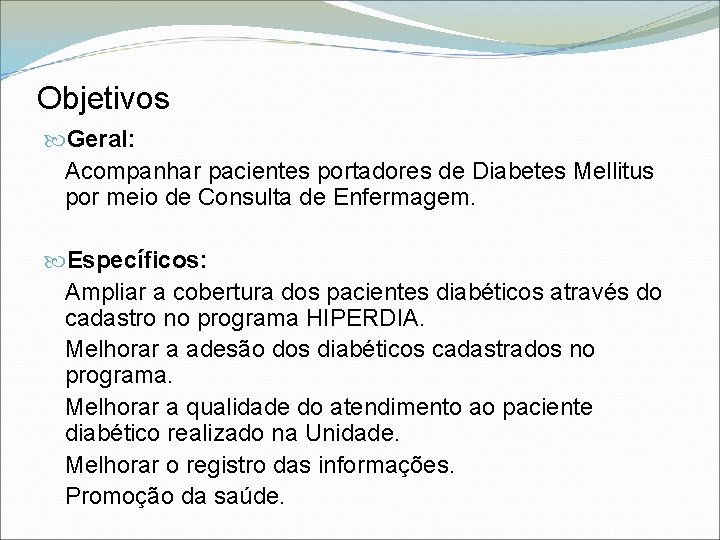 Objetivos

Geral:

Acompanhar pacientes portadores de Diabetes Mellitus por meio de Consulta de Enfermagem.

Específicos:

Ampliar a cobertura dos pacientes diabéticos através do cadastro no programa HIPERDIA.

Melhorar a adesão dos diabéticos cadastrados no programa.

Melhorar a qualidade do atendimento ao paciente diabético realizado na Unidade.

Melhorar o registro das informações.

Promoção da saúde.